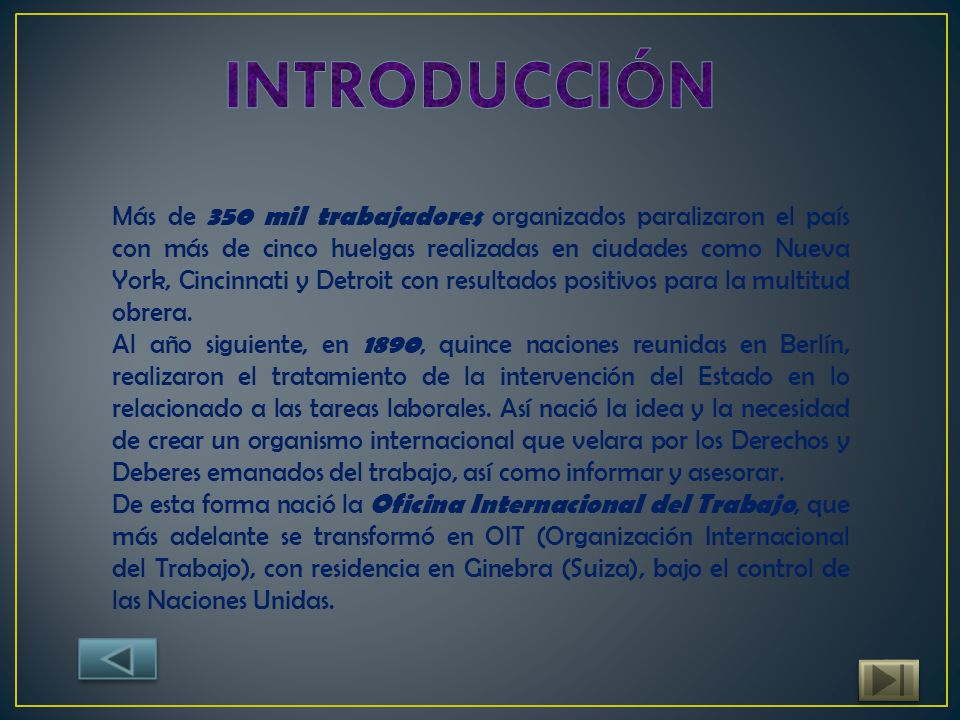 INTRODUCCIÓN

Más de 350 mil trabajadores organizados paralizaron el país con más de cinco huelgas realizadas en ciudades como Nueva York, Cincinnati y Detroit con resultados positivos para la multitud obrera.

Al año siguiente, en 1890, quince naciones reunidas en Berlín, realizaron el tratamiento de la intervención del Estado en lo relacionado a las tareas laborales. Así nació la idea y la necesidad de crear un organismo internacional que velara por los Derechos y Deberes emanados del trabajo, así como informar y asesorar.

De esta forma nació la Oficina Internacional del Trabajo, que más adelante se transformó en OIT (Organización Internacional del Trabajo), con residencia en Ginebra (Suiza), bajo el control de las Naciones Unidas.